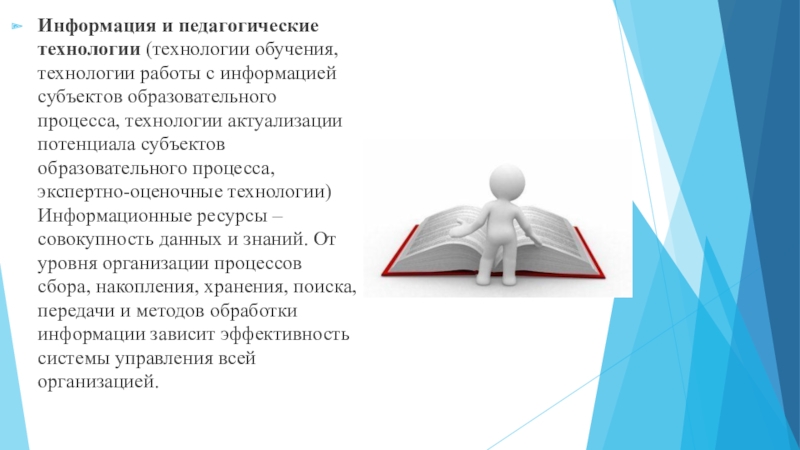 Информация и педагогические технологии (технологии обучения, технологии работы с информацией субъектов образовательного процесса, технологии актуализации потенциала субъектов образовательного процесса, экспертно-оценочные технологии) Информационные ресурсы – совокупность данных и знаний. От уровня организации процессов сбора, накопления, хранения, поиска, передачи и методов обработки информации зависит эффективность системы управления всей организацией.